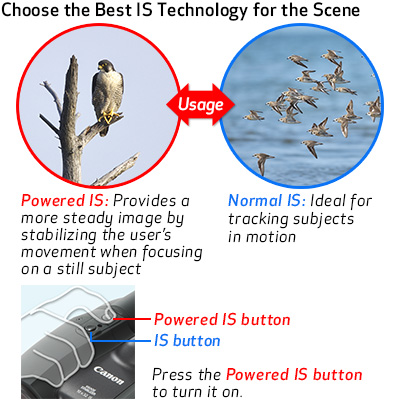 Choose the Best IS Technology for the Scene

Usage

Powered IS: Provides a more steady image by stabilizing the user's movement when focusing on a still subject

Normal IS: Ideal for tracking subjects in motion

Powered IS button
IS button

Canon

Press the Powered IS button to turn it on.